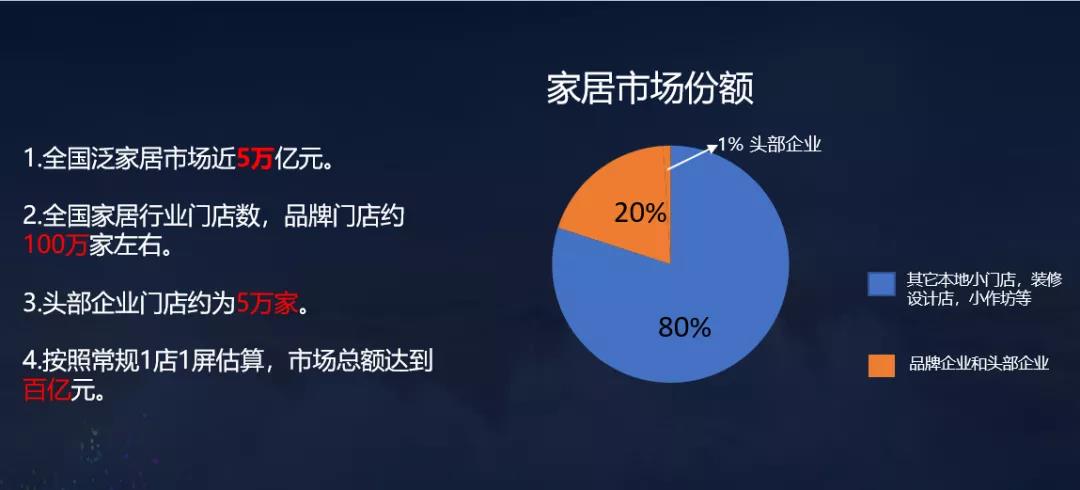 1.全国泛家居市场近5万亿元。

2.全国家居行业门店数，品牌门店约100万家左右。

3.头部企业门店约为5万家。

4.按照常规1店1屏估算，市场总额达到百亿元。

家居市场份额

1% 头部企业

20%

80%

其它本地小门店，装修设计店，小作坊等

品牌企业和头部企业